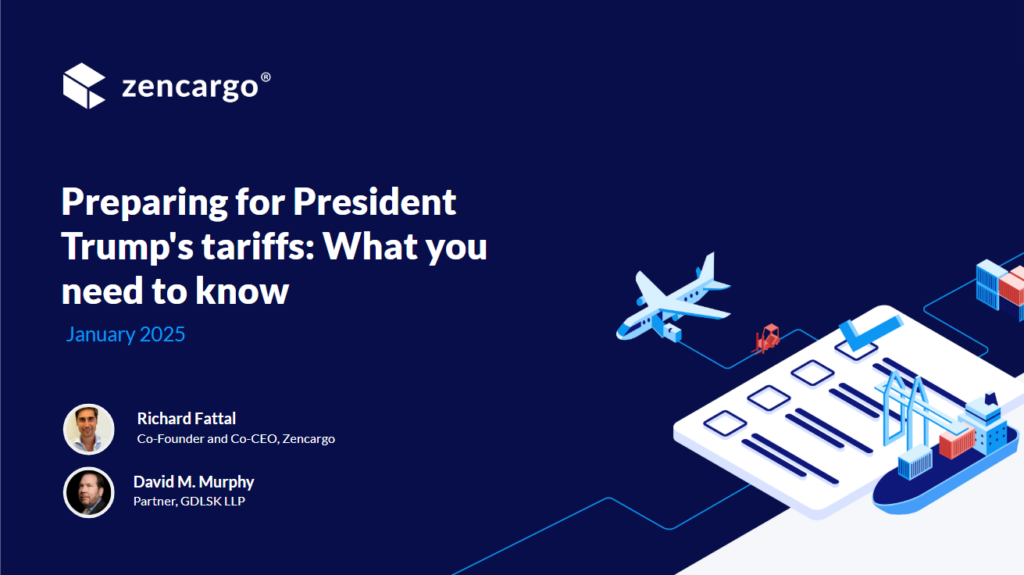 zencargo®

Preparing for President Trump's tariffs: What you need to know

January 2025

Richard Fattal
Co-Founder and Co-CEO, Zencargo

David M. Murphy
Partner, GDLSK LLP